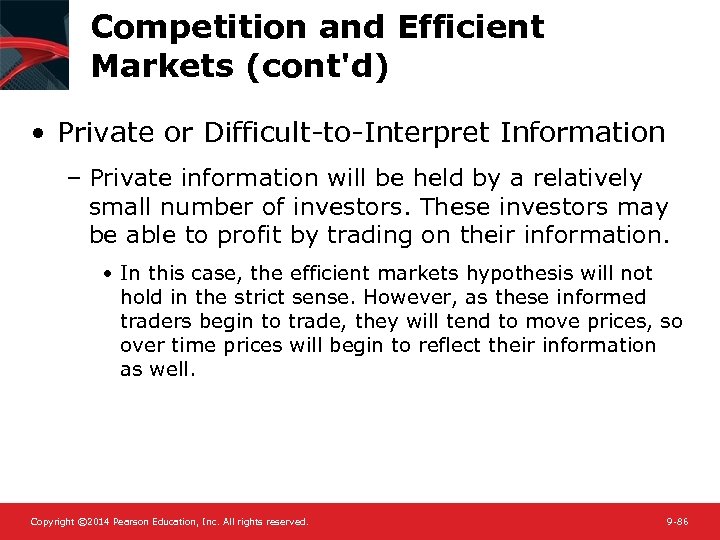 Competition and Efficient Markets (cont'd)

• Private or Difficult-to-Interpret Information

– Private information will be held by a relatively small number of investors. These investors may be able to profit by trading on their information.

• In this case, the efficient markets hypothesis will not hold in the strict sense. However, as these informed traders begin to trade, they will tend to move prices, so over time prices will begin to reflect their information as well.

Copyright ©2014 Pearson Education, Inc. All rights reserved.

9-86